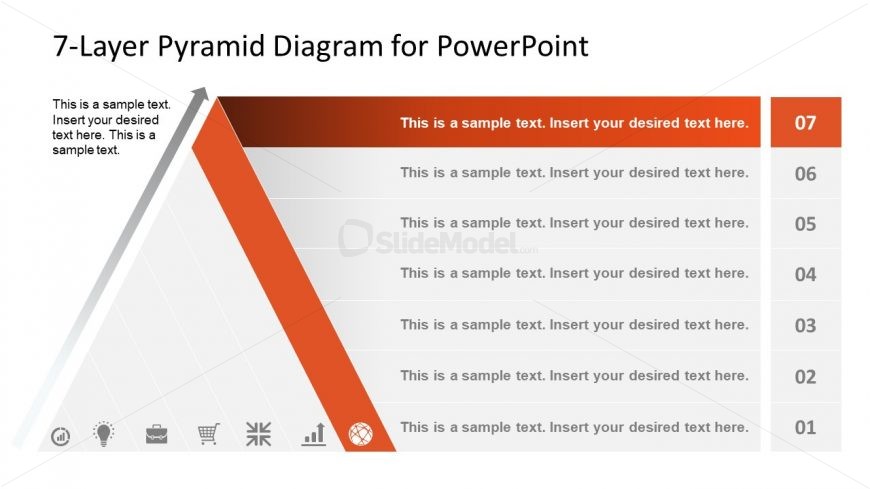 7-Layer Pyramid Diagram for PowerPoint

This is a sample text. Insert your desired text here. This is a sample text.

This is a sample text. Insert your desired text here.

07

This is a sample text. Insert your desired text here.

06

This is a sample text. Insert your desired text here.

05

SlideModel.com

This is a sample text. Insert your desired text here.

04

This is a sample text. Insert your desired text here.

03

This is a sample text. Insert your desired text here.

02

This is a sample text. Insert your desired text here.

01